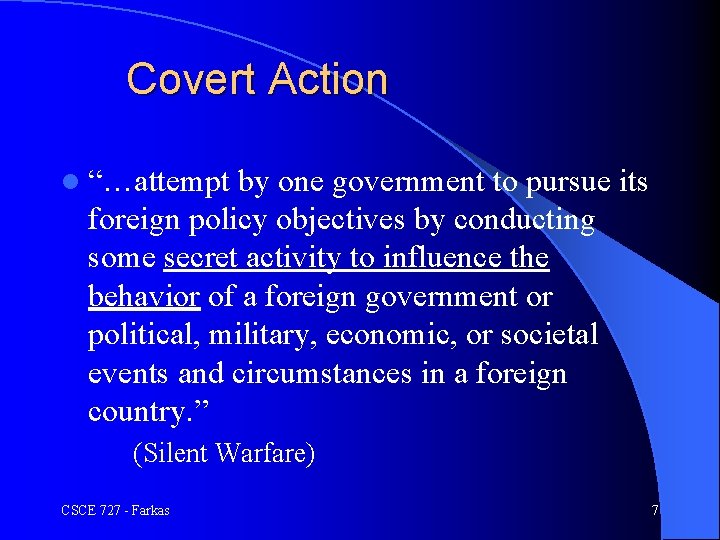 Covert Action

“…attempt by one government to pursue its foreign policy objectives by conducting some secret activity to influence the behavior of a foreign government or political, military, economic, or societal events and circumstances in a foreign country.”

(Silent Warfare)

CSCE 727 - Farkas

7